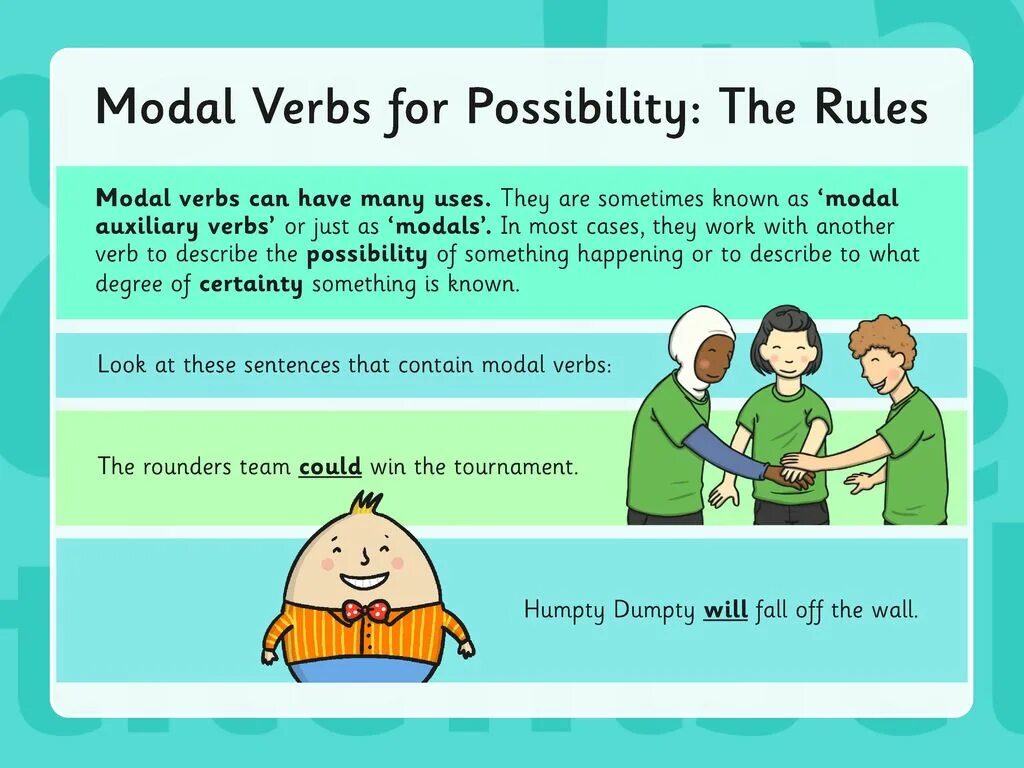 Modal Verbs for Possibility: The Rules

Modal verbs can have many uses. They are sometimes known as 'modal auxiliary verbs' or just as 'modals'. In most cases, they work with another verb to describe the possibility of something happening or to describe to what degree of certainty something is known.

Look at these sentences that contain modal verbs:

The rounders team could win the tournament.

Humpty Dumpty will fall off the wall.